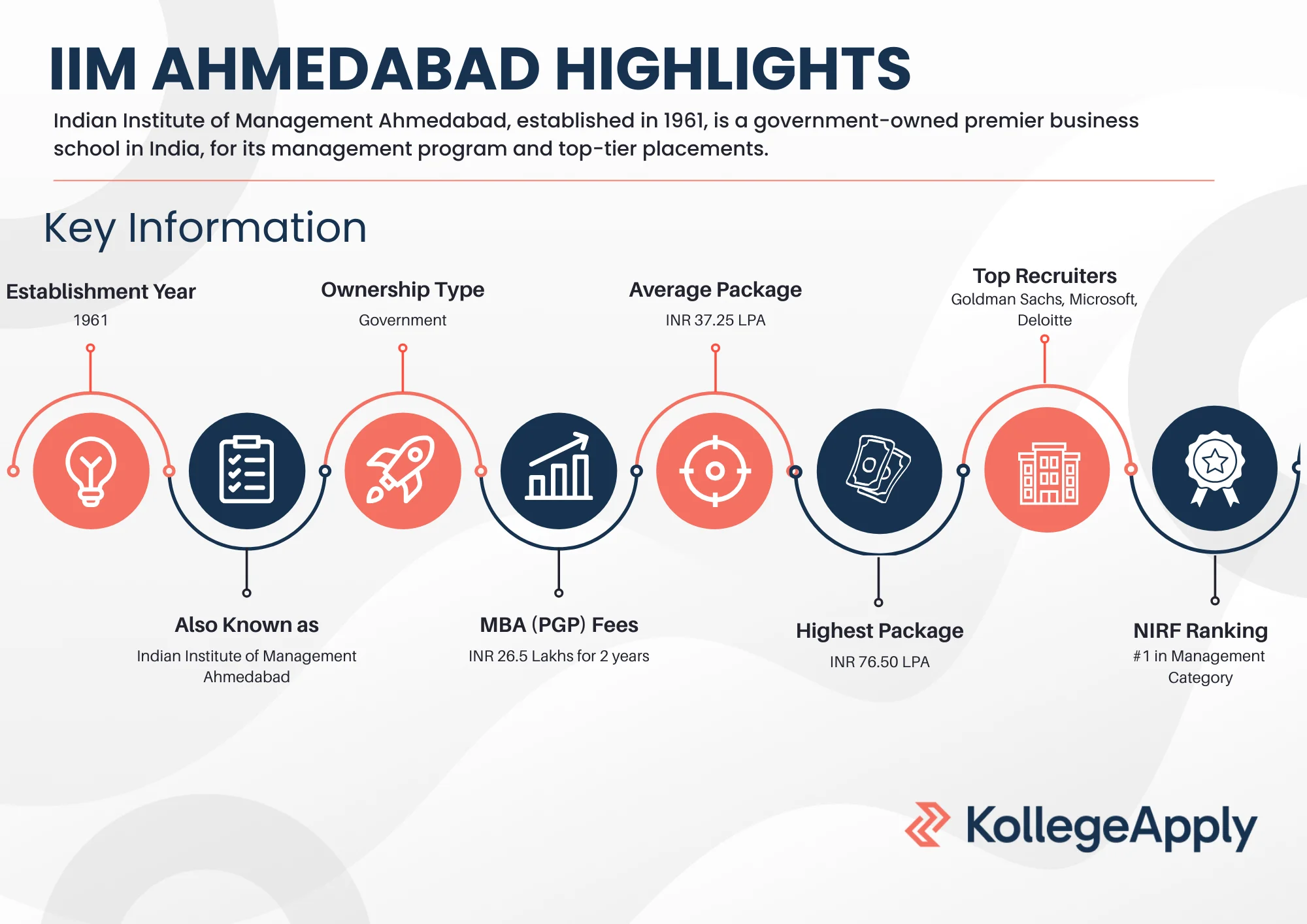 IIM AHMEDABAD HIGHLIGHTS

Indian Institute of Management Ahmedabad, established in 1961, is a government-owned premier business school in India, for its management program and top-tier placements.

Key Information

Establishment Year
1961

Ownership Type
Government

Average Package
INR 37.25 LPA

Top Recruiters
Goldman Sachs, Microsoft, Deloitte

Also Known as
Indian Institute of Management Ahmedabad

MBA (PGP) Fees
INR 26.5 Lakhs for 2 years

Highest Package
INR 76.50 LPA

NIRF Ranking
#1 in Management Category

KollegeApply